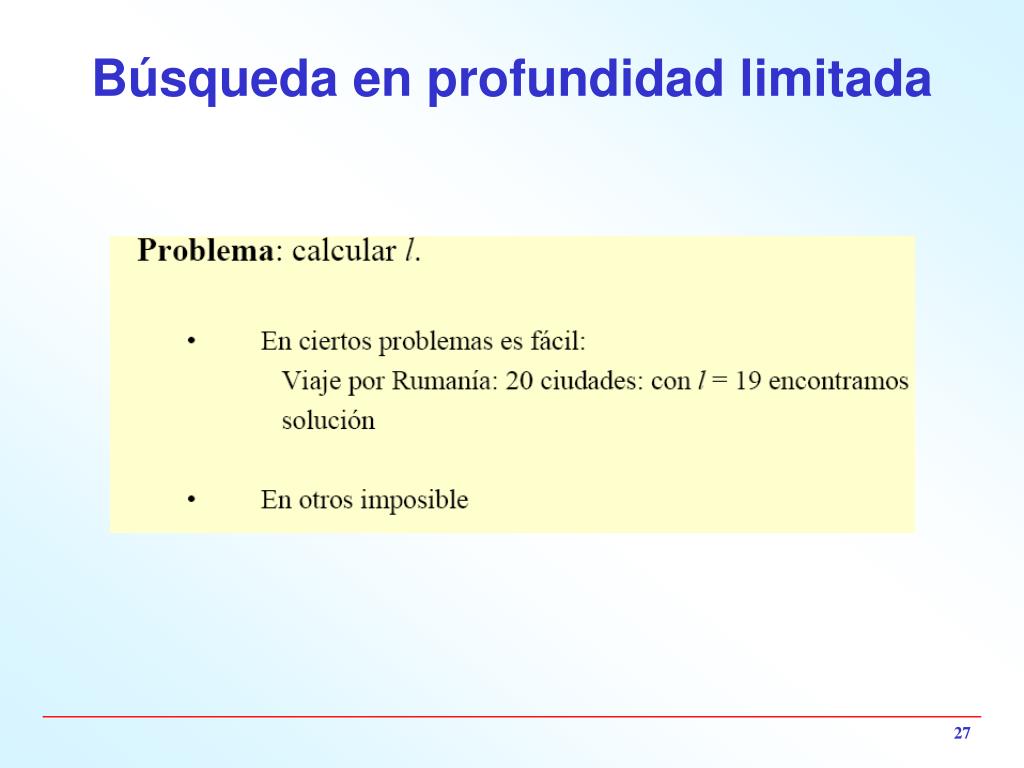 Búsqueda en profundidad limitada

Problema: calcular $l$.

• En ciertos problemas es fácil:
Viaje por Rumanía: 20 ciudades: con $l = 19$ encontramos solución

• En otros imposible

27